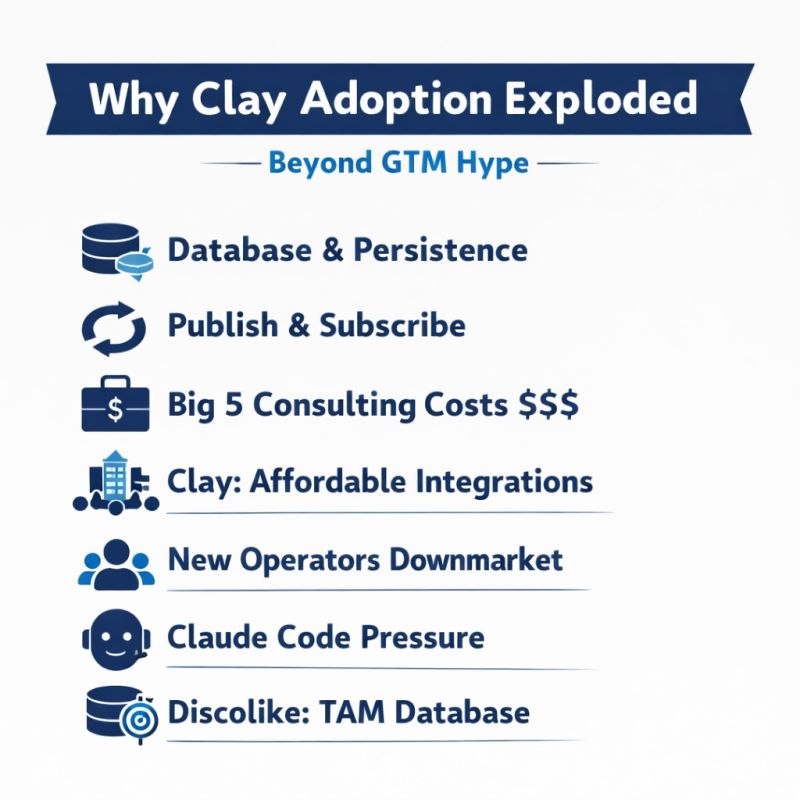 Why Clay Adoption Exploded

Beyond GTM Hype

Database & Persistence

Publish & Subscribe

$

Big 5 Consulting Costs $$$

Clay: Affordable Integrations

New Operators Downmarket

Claude Code Pressure

Discolike: TAM Database